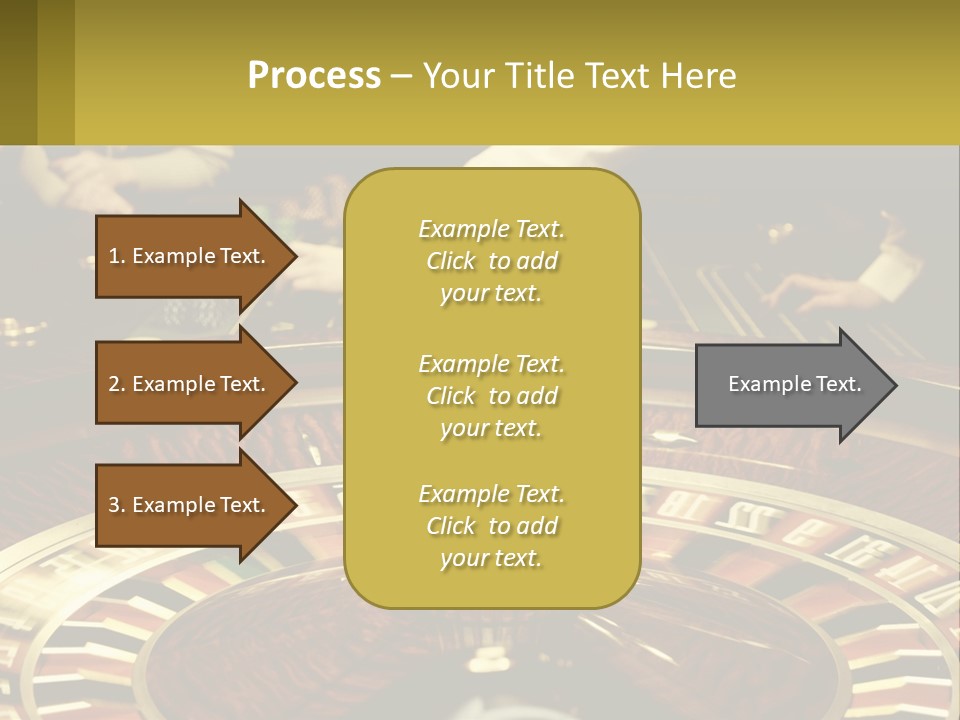 Process – Your Title Text Here

1. Example Text.

2. Example Text.

3. Example Text.

Example Text. Click to add your text.

Example Text. Click to add your text.

Example Text. Click to add your text.

Example Text.